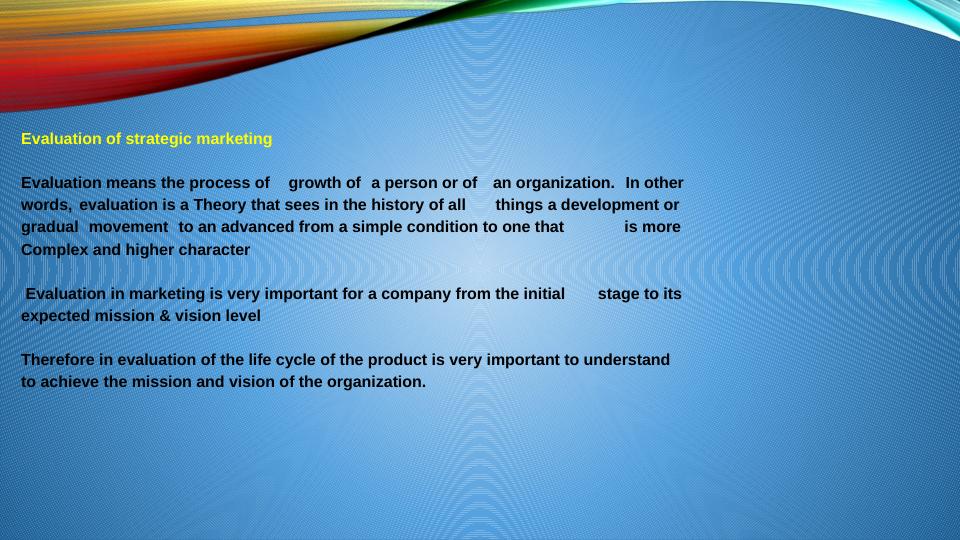 Evaluation of strategic marketing

Evaluation means the process of growth of a person or of an organization. In other words, evaluation is a Theory that sees in the history of all things a development or gradual movement to an advanced from a simple condition to one that is more Complex and higher character

Evaluation in marketing is very important for a company from the initial stage to its expected mission & vision level

Therefore in evaluation of the life cycle of the product is very important to understand to achieve the mission and vision of the organization.